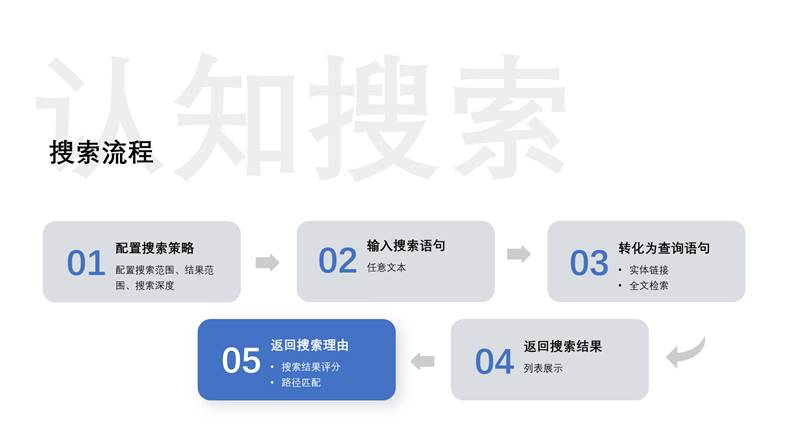 认知搜索

搜索流程

01 配置搜索策略
配置搜索范围、结果范围、搜索深度

02 输入搜索语句
任意文本

03 转化为查询语句
• 实体链接
• 全文检索

04 返回搜索结果
列表展示

05 返回搜索理由
• 搜索结果评分
• 路径匹配